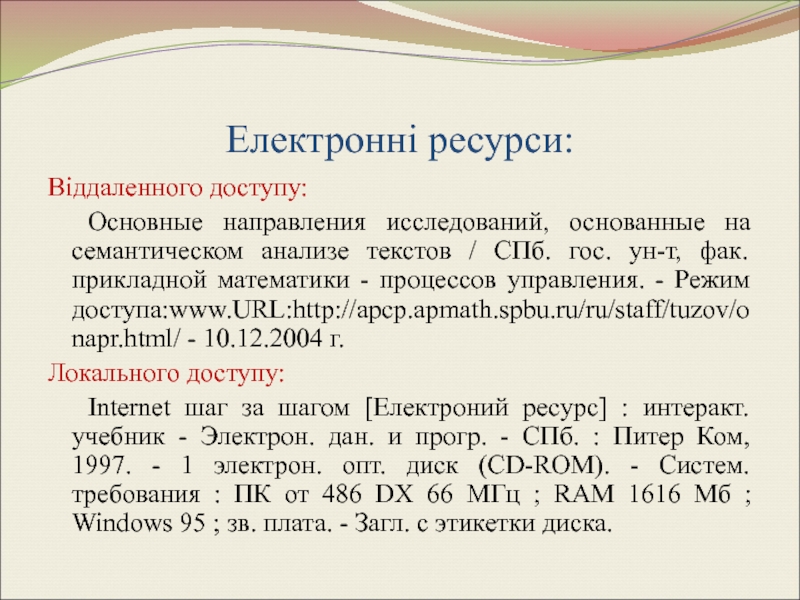 Електронні ресурси:

Віддаленного доступу:

Основные направления исследований, основанные на семантическом анализе текстов / СПб. гос. ун-т, фак. прикладной математики - процессов управления. - Режим доступа:www.URL:http://apcp.apmath.spbu.ru/ru/staff/tuzov/onapr.html/ - 10.12.2004 г.

Локального доступу:

Internet шаг за шагом [Електроний ресурс] : интеракт. учебник - Электрон. дан. и прогр. - СПб. : Питер Ком, 1997. - 1 электрон. опт. диск (CD-ROM). - Систем. требования : ПК от 486 DX 66 МГц ; RAM 1616 Мб ; Windows 95 ; зв. плата. - Загл. с этикетки диска.